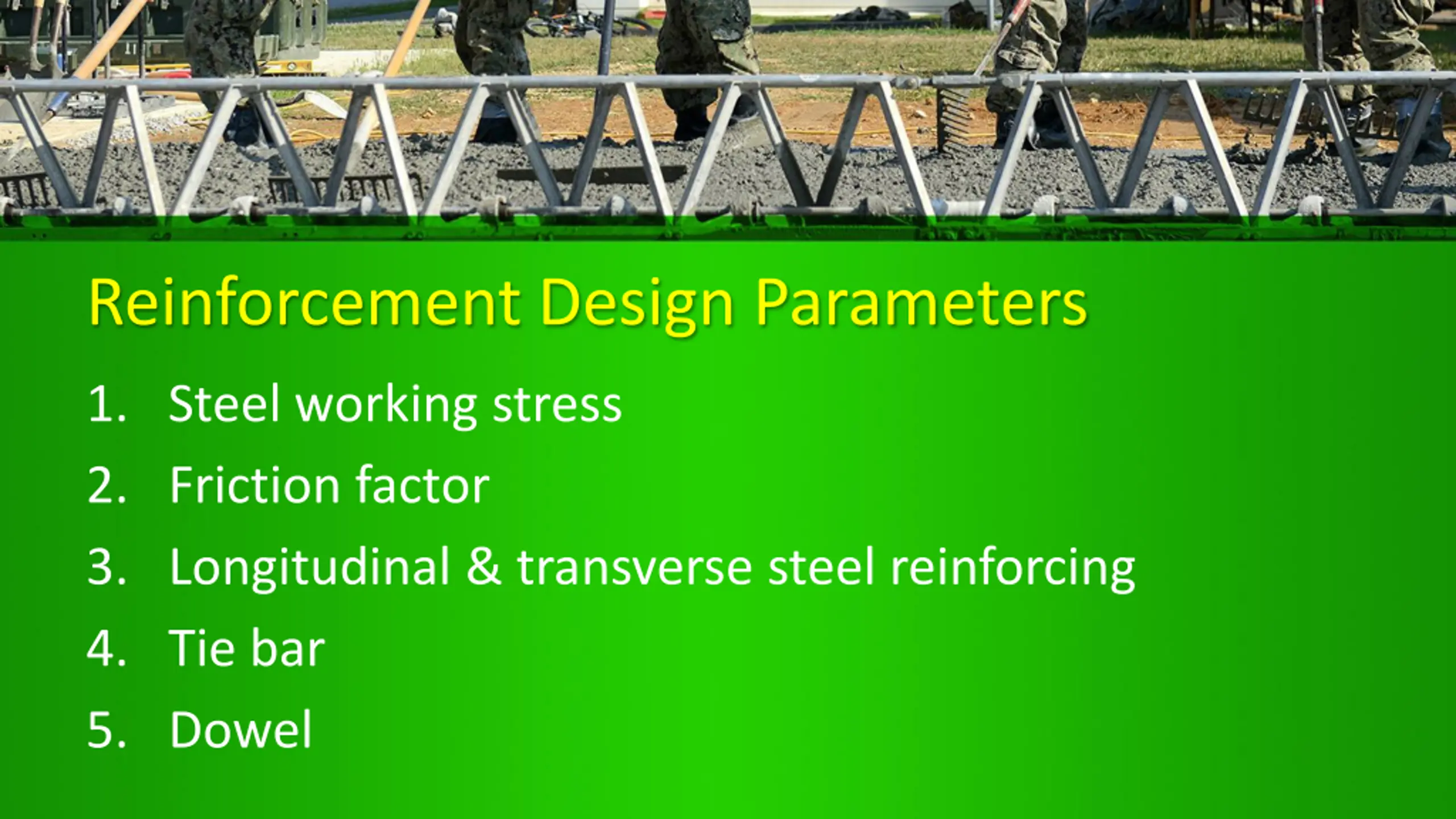 Reinforcement Design Parameters

1. Steel working stress
2. Friction factor
3. Longitudinal & transverse steel reinforcing
4. Tie bar
5. Dowel